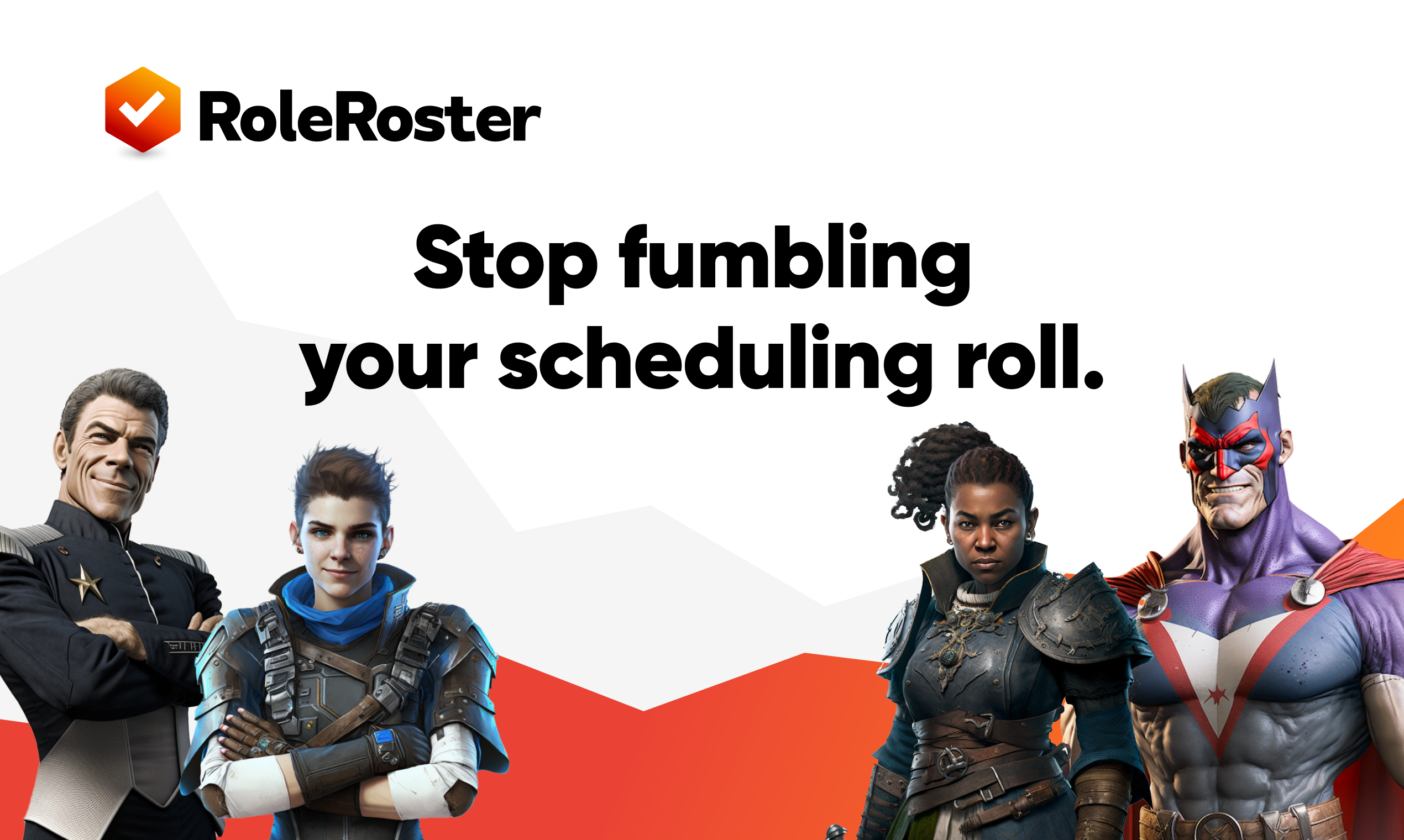 RoleRoster

Stop fumbling your scheduling roll.